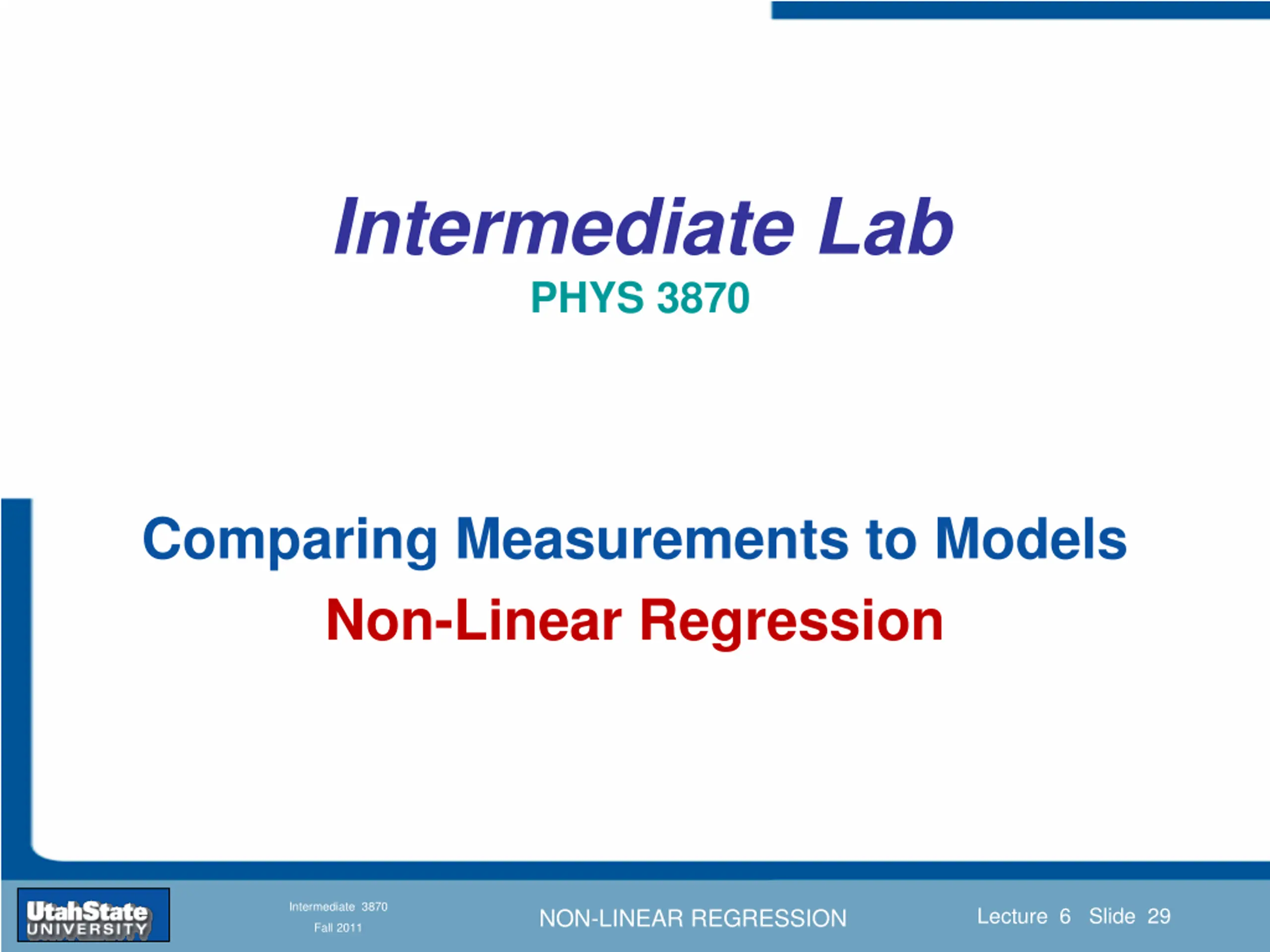 Intermediate Lab
PHYS 3870

Comparing Measurements to Models
Non-Linear Regression

UtahState UNIVERSITY

Intermediate 3870
Fall 2011

NON-LINEAR REGRESSION

Lecture 6 Slide 29